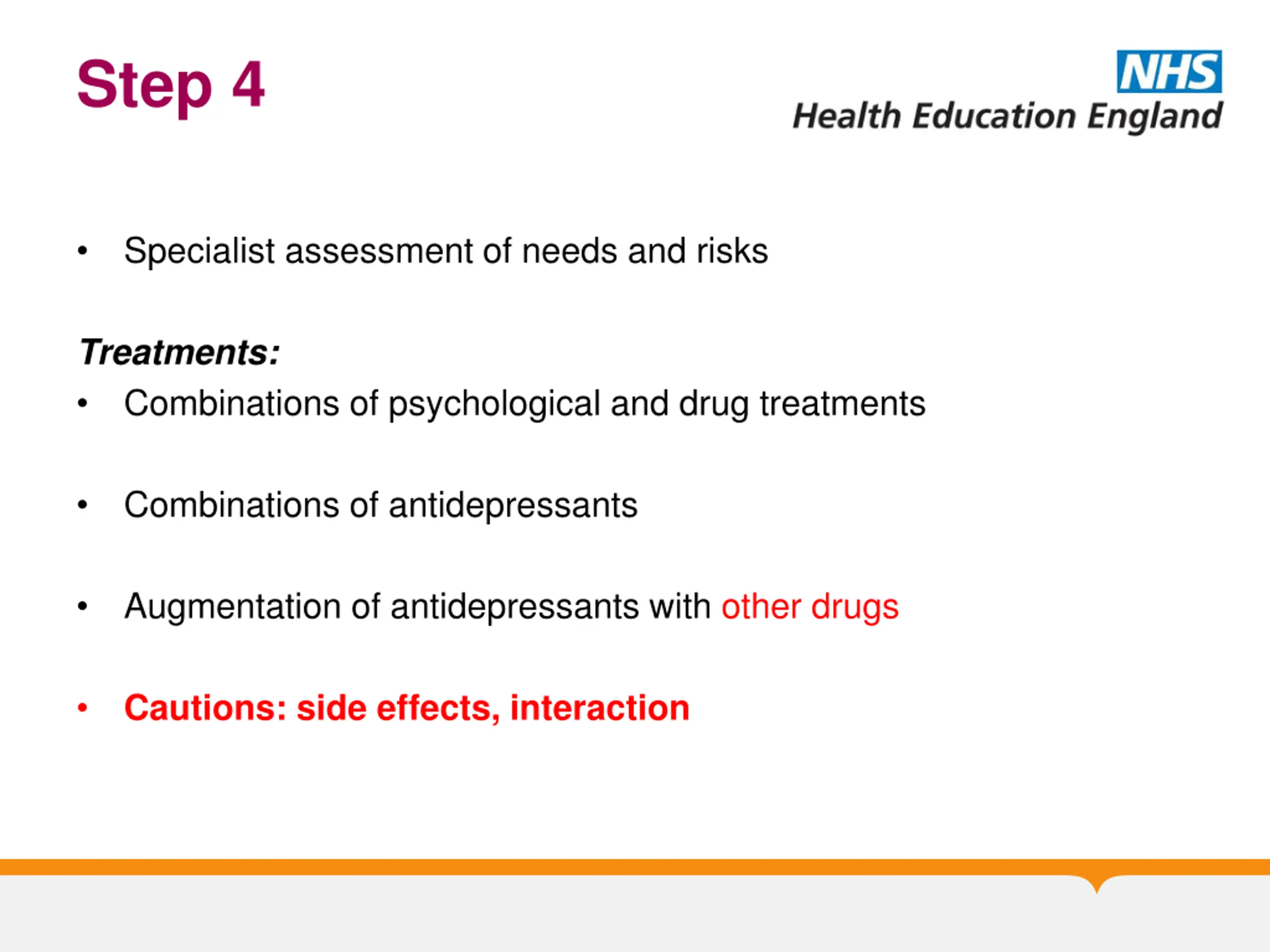 Step 4

NHS
Health Education England

• Specialist assessment of needs and risks

Treatments:
• Combinations of psychological and drug treatments

• Combinations of antidepressants

• Augmentation of antidepressants with other drugs

• Cautions: side effects, interaction